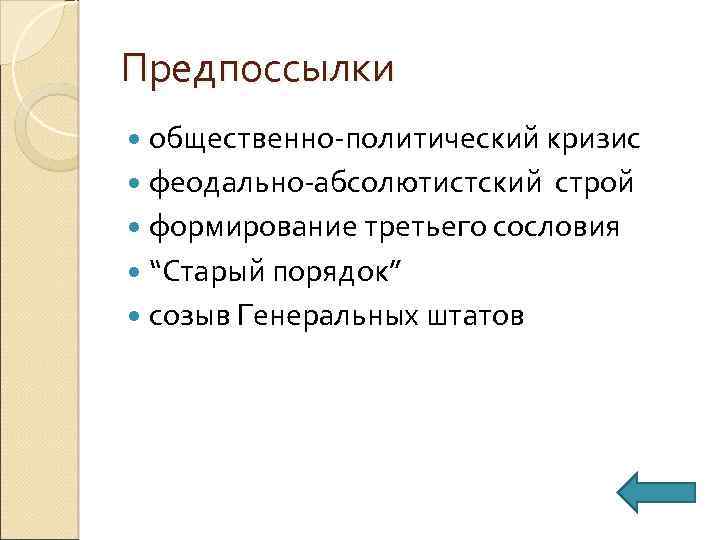 Предпоссылки

- общественно-политический кризис
- феодально-абсолютистский строй
- формирование третьего сословия
- “Старый порядок”
- созыв Генеральных штатов